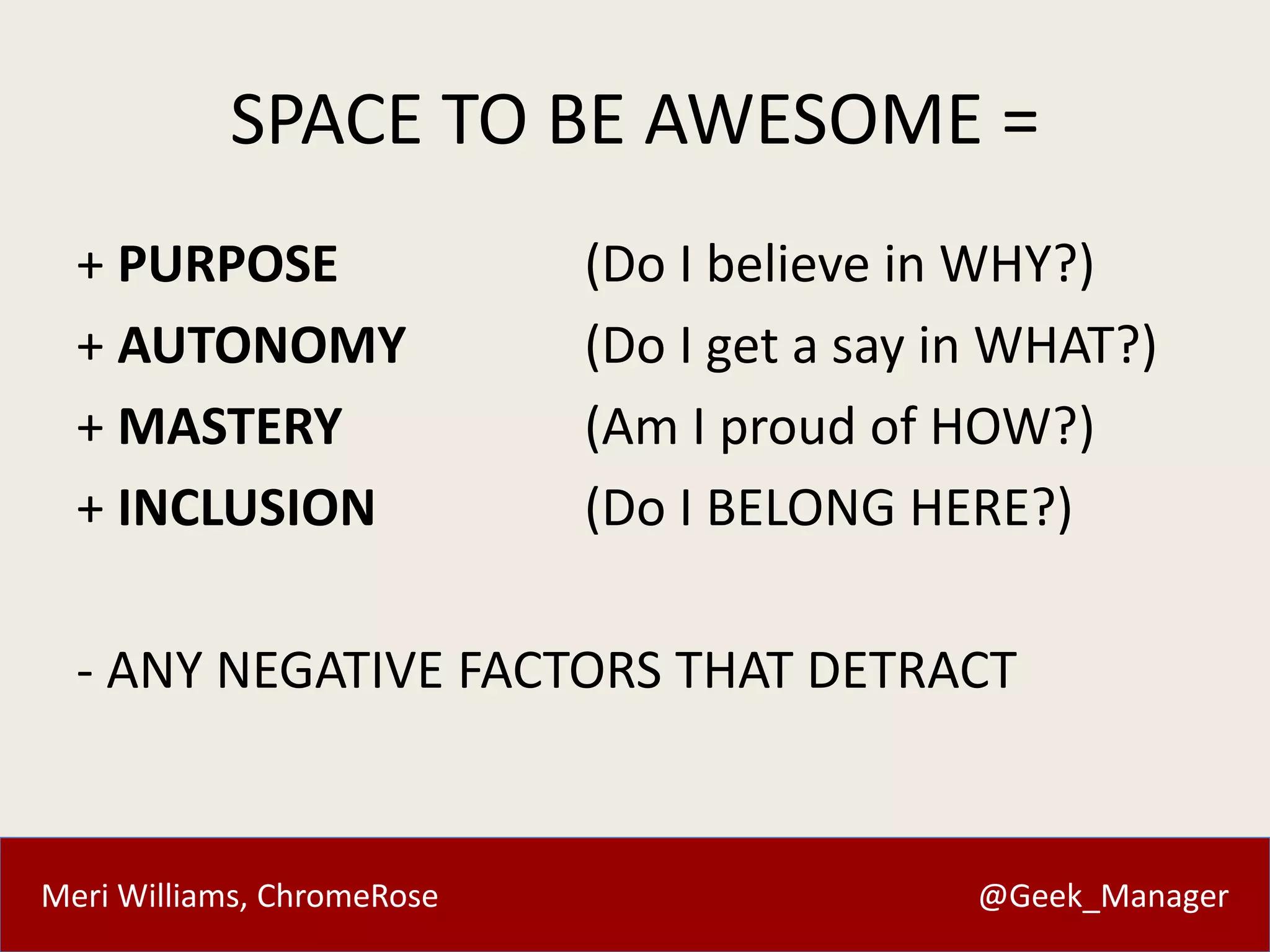 SPACE TO BE AWESOME =

+ PURPOSE (Do I believe in WHY?)
+ AUTONOMY (Do I get a say in WHAT?)
+ MASTERY (Am I proud of HOW?)
+ INCLUSION (Do I BELONG HERE?)

- ANY NEGATIVE FACTORS THAT DETRACT

Meri Williams, ChromeRose

@Geek_Manager